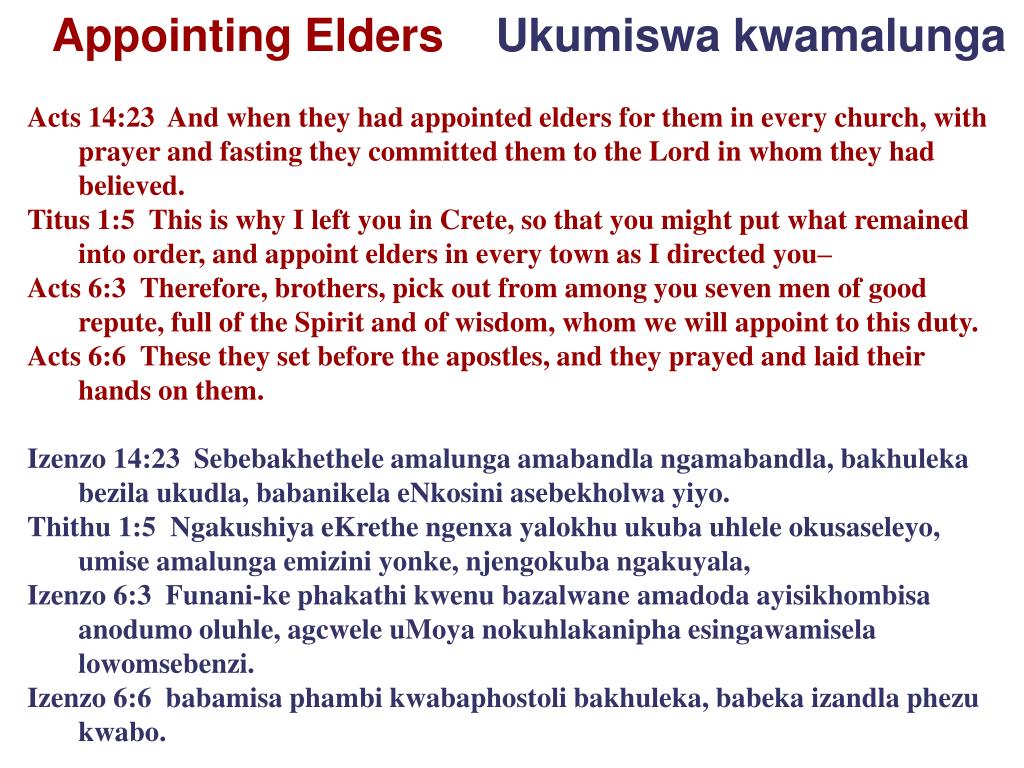 Appointing Elders Ukumiswa kwamalunga

Acts 14:23 And when they had appointed elders for them in every church, with prayer and fasting they committed them to the Lord in whom they had believed.
Titus 1:5 This is why I left you in Crete, so that you might put what remained into order, and appoint elders in every town as I directed you–
Acts 6:3 Therefore, brothers, pick out from among you seven men of good repute, full of the Spirit and of wisdom, whom we will appoint to this duty.
Acts 6:6 These they set before the apostles, and they prayed and laid their hands on them.

Izenzo 14:23 Sebebakhethele amalunga amabandla ngamabandla, bakhuleka bezila ukudla, babanikela eNkosini asebekholwa yiyo.
Thithu 1:5 Ngakushiya eKrethe ngenxa yalokhu ukuba uhlele okusaseleyo, umise amalunga emizini yonke, njengokuba ngakuyala,
Izenzo 6:3 Funani-ke phakathi kwenu bazalwane amadoda ayisikhombisa anodumo oluhle, agcwele uMoya nokuhlakanipha esingawamisela lowomsebenzi.
Izenzo 6:6 babamisa phambi kwabaphostoli bakhuleka, babeka izandla phezu kwabo.